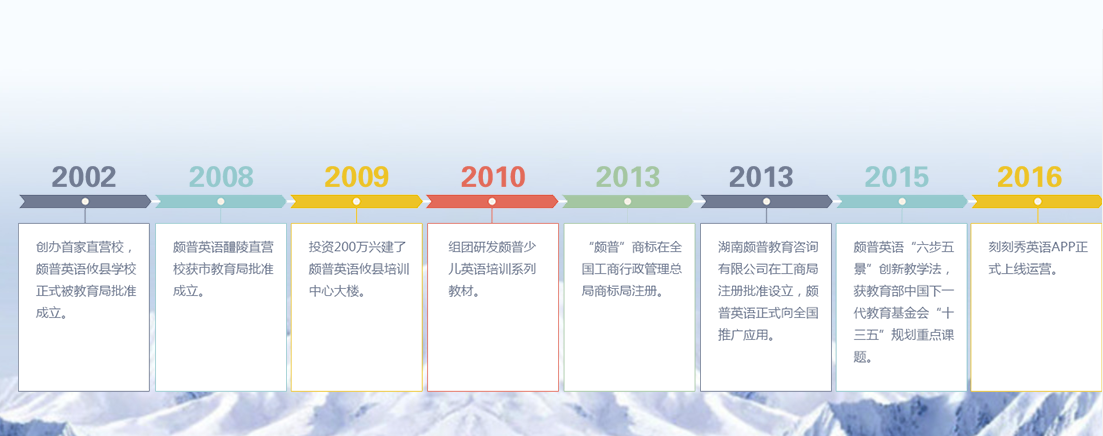 2002

创办首家直营校，颇普英语攸县学校正式被教育局批准成立。

2008

颇普英语醴陵直营校获市教育局批准成立。

2009

投资200万兴建了颇普英语攸县培训中心大楼。

2010

组团研发颇普少儿英语培训系列教材。

2013

“颇普”商标在全国工商行政管理总局商标局注册。

2013

湖南颇普教育咨询有限公司在工商局注册批准设立，颇普英语正式向全国推广应用。

2015

颇普英语“六步五景”创新教学法，获教育部中国下一代教育基金会“十三五”规划重点课题。

2016

刻刻秀英语APP正式上线运营。